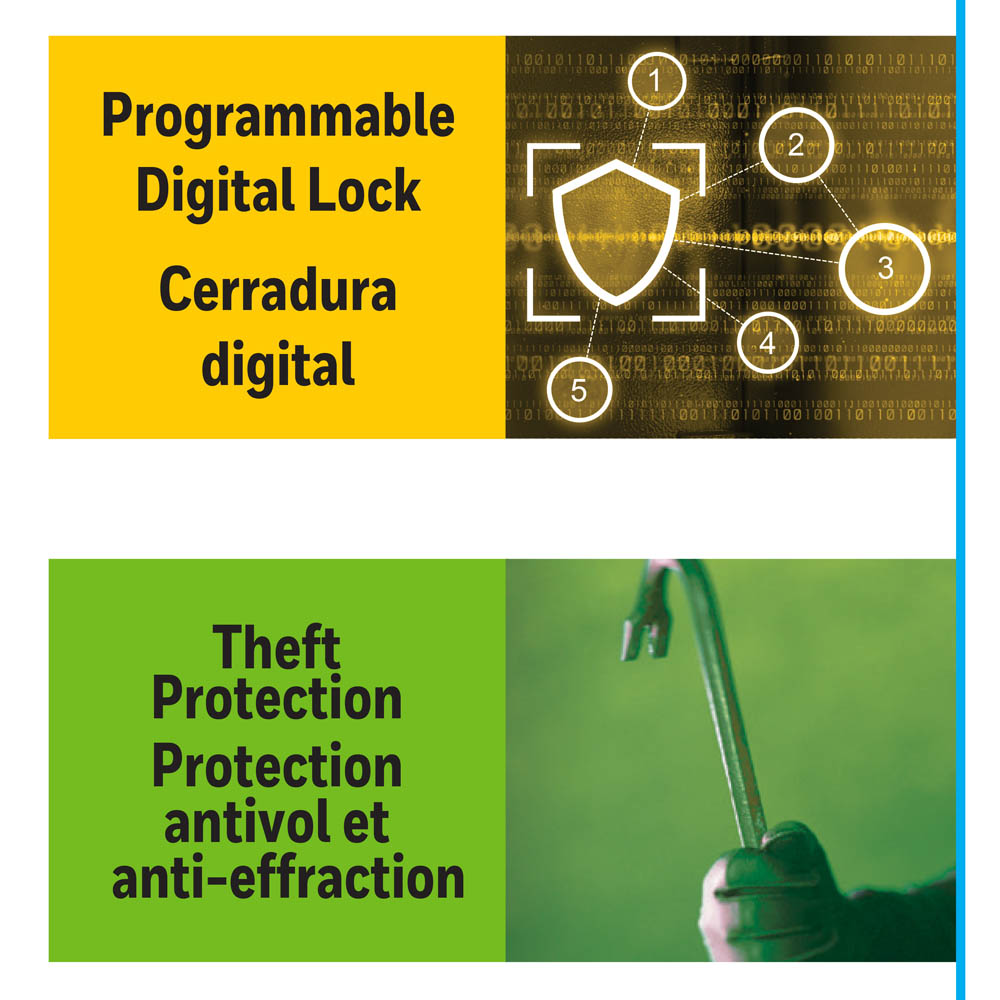 Programmable Digital Lock

Cerradura digital

1

2

3

4

5

Theft Protection

Protection antivol et anti-effraction